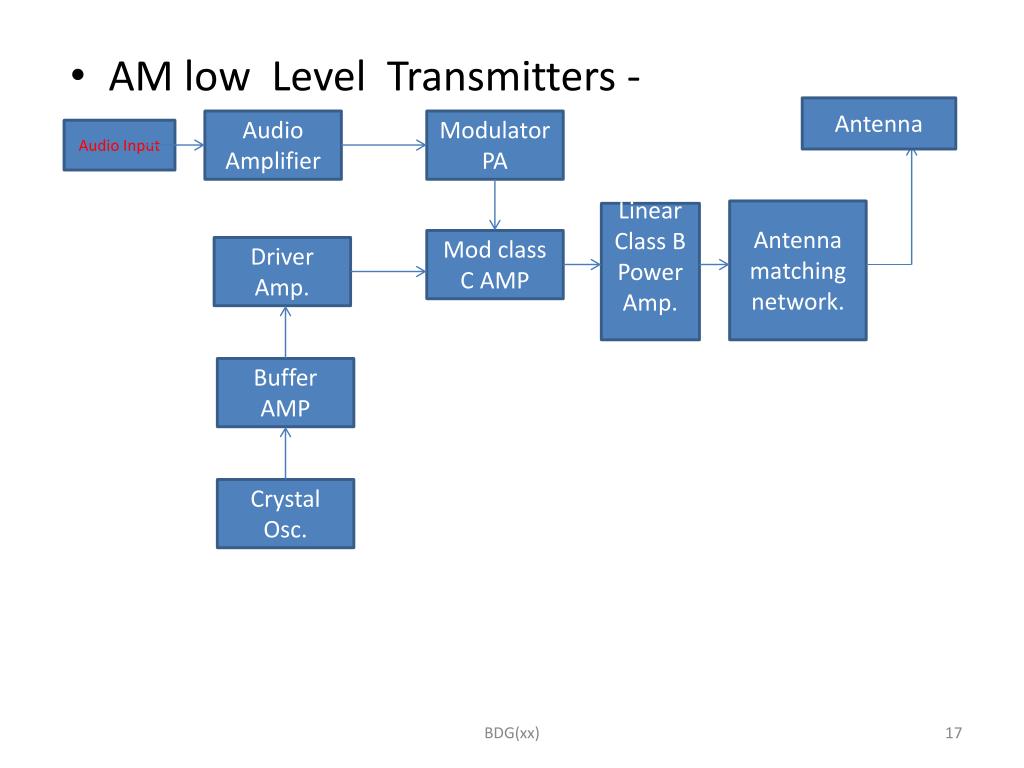 • AM low Level Transmitters -

Audio Input

Audio Amplifier

Modulator PA

Antenna

Driver Amp.

Mod class C AMP

Linear Class B Power Amp.

Antenna matching network.

Buffer AMP

Crystal Osc.

BDG(xx)

17